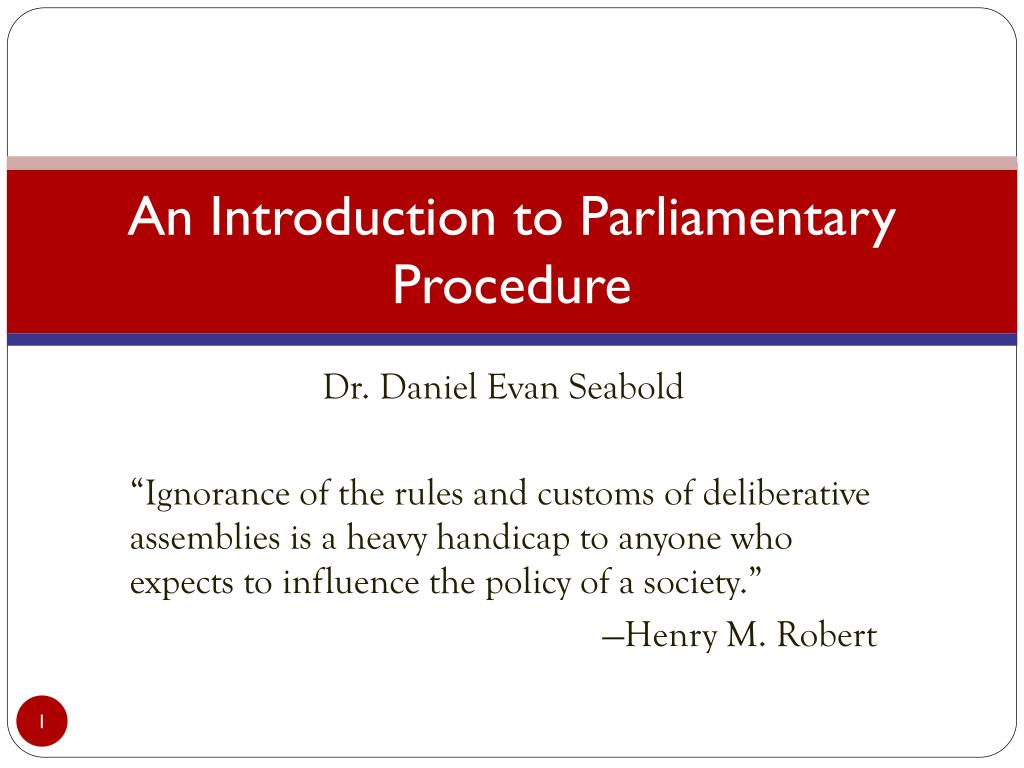 An Introduction to Parliamentary Procedure

Dr. Daniel Evan Seabold

“Ignorance of the rules and customs of deliberative assemblies is a heavy handicap to anyone who expects to influence the policy of a society.”
—Henry M. Robert

1